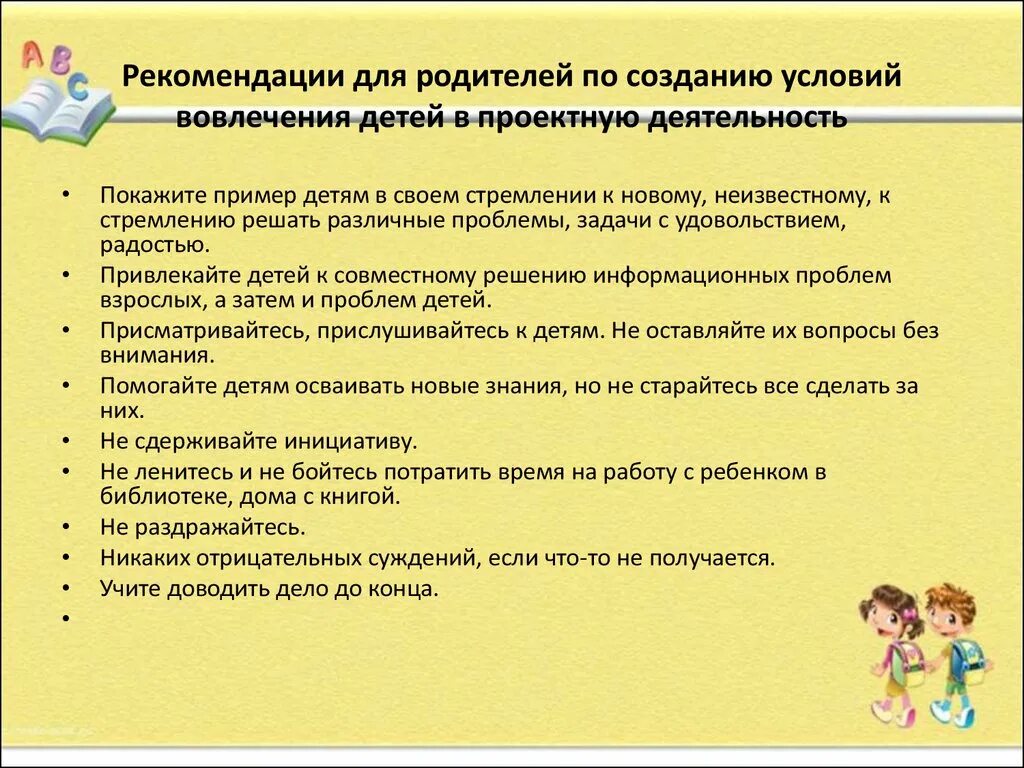 A B C

Рекомендации для родителей по созданию условий вовлечения детей в проектную деятельность

• Покажите пример детям в своем стремлении к новому, неизвестному, к стремлению решать различные проблемы, задачи с удовольствием, радостью.
• Привлекайте детей к совместному решению информационных проблем взрослых, а затем и проблем детей.
• Присматривайтесь, прислушивайтесь к детям. Не оставляйте их вопросы без внимания.
• Помогайте детям осваивать новые знания, но не старайтесь все сделать за них.
• Не сдерживайте инициативу.
• Не ленитесь и не бойтесь потратить время на работу с ребенком в библиотеке, дома с книгой.
• Не раздражайтесь.
• Никаких отрицательных суждений, если что-то не получается.
• Учите доводить дело до конца.
•